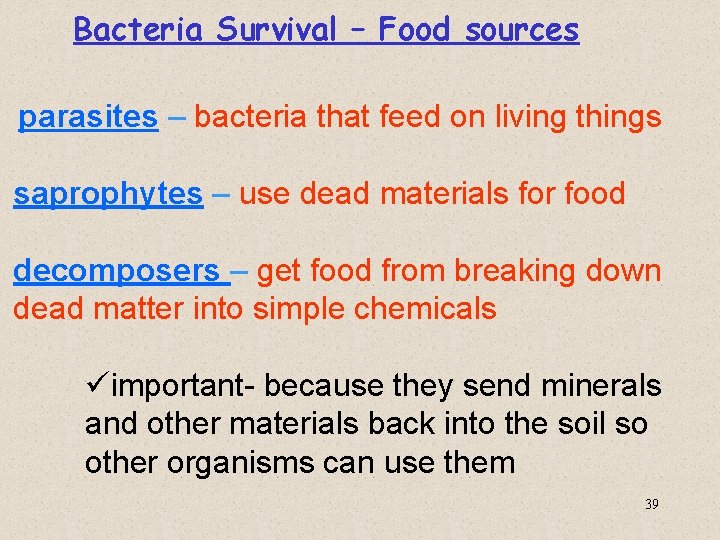 Bacteria Survival – Food sources

parasites – bacteria that feed on living things

saprophytes – use dead materials for food

decomposers – get food from breaking down dead matter into simple chemicals

✓important- because they send minerals and other materials back into the soil so other organisms can use them

39